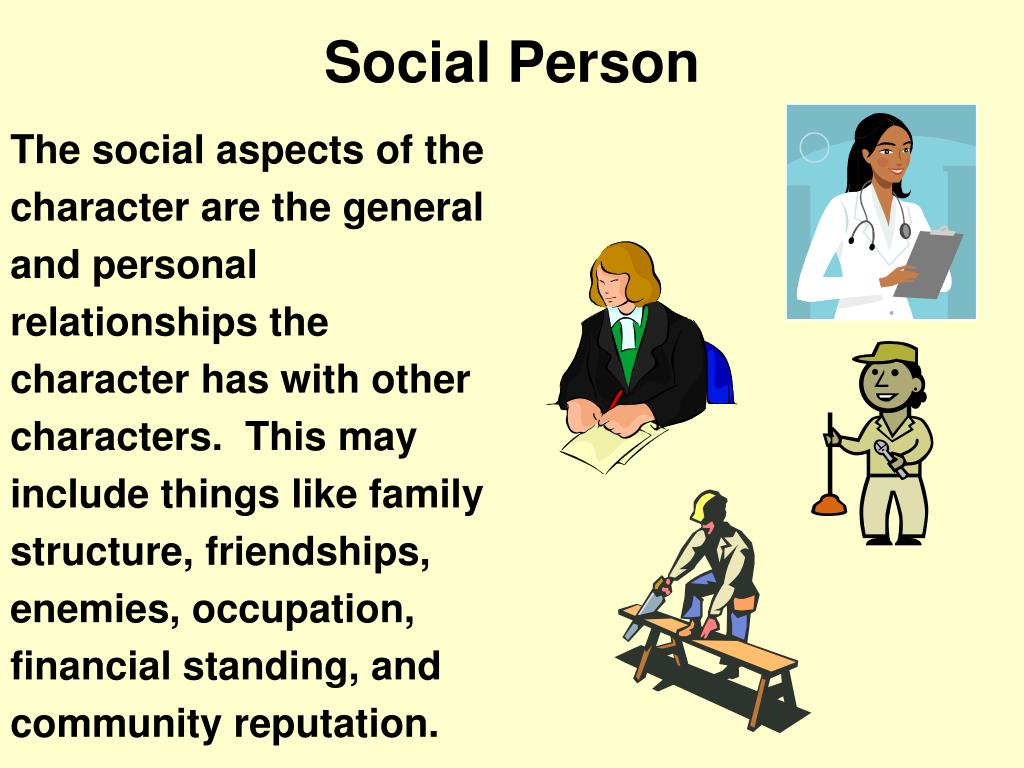 Social Person

The social aspects of the character are the general and personal relationships the character has with other characters.  This may include things like family structure, friendships, enemies, occupation, financial standing, and community reputation.